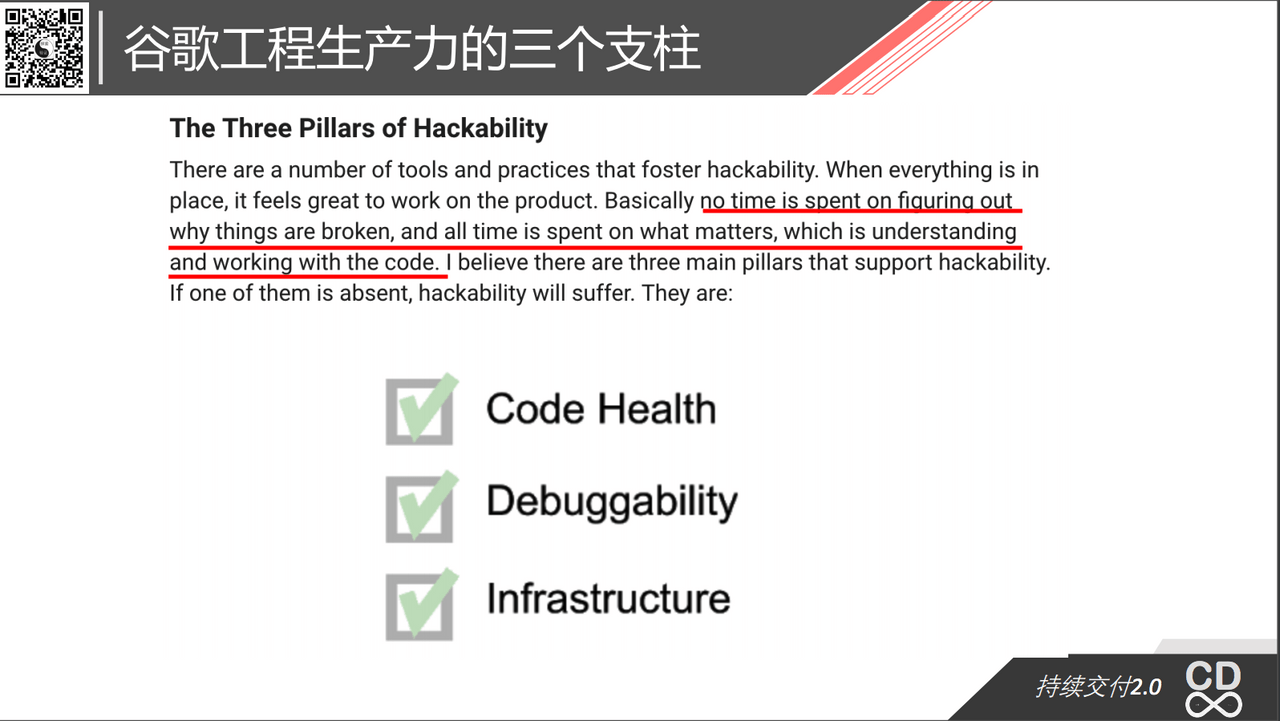 谷歌工程生产力的三个支柱

The Three Pillars of Hackability

There are a number of tools and practices that foster hackability. When everything is in place, it feels great to work on the product. Basically no time is spent on figuring out why things are broken, and all time is spent on what matters, which is understanding and working with the code. I believe there are three main pillars that support hackability. If one of them is absent, hackability will suffer. They are:

Code Health

Debuggability

Infrastructure

持续交付2.0

CD